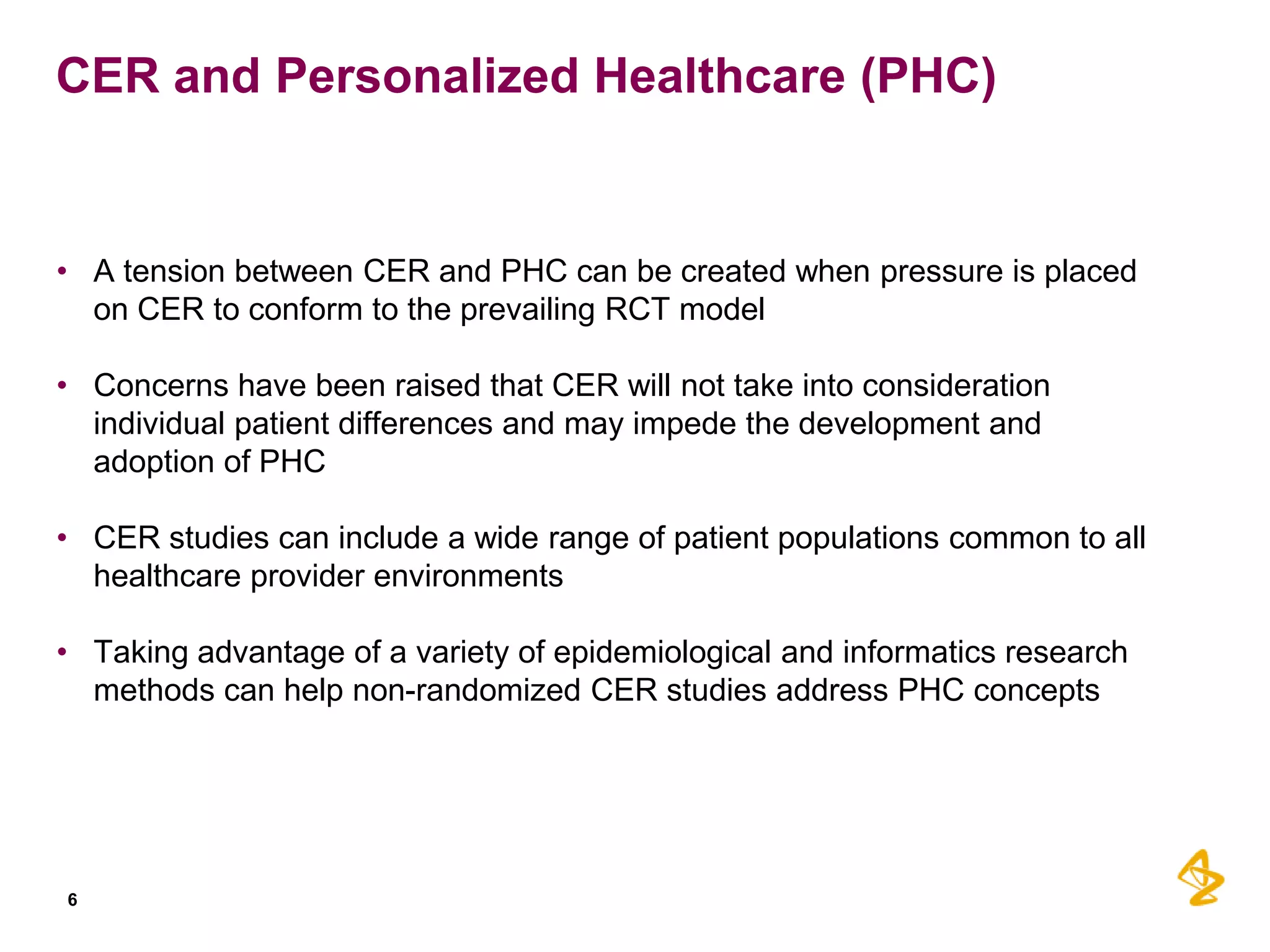 CER and Personalized Healthcare (PHC)

• A tension between CER and PHC can be created when pressure is placed on CER to conform to the prevailing RCT model

• Concerns have been raised that CER will not take into consideration individual patient differences and may impede the development and adoption of PHC

• CER studies can include a wide range of patient populations common to all healthcare provider environments

• Taking advantage of a variety of epidemiological and informatics research methods can help non-randomized CER studies address PHC concepts

6